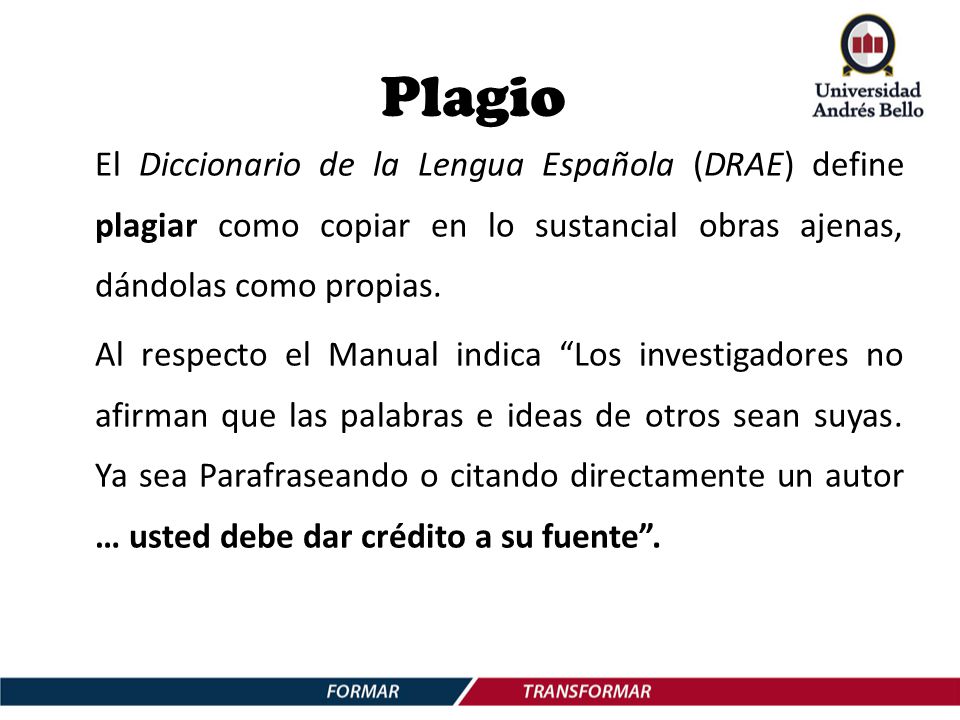 Universidad Andrés Bello

Plagio

El Diccionario de la Lengua Española (DRAE) define plagiar como copiar en lo sustancial obras ajenas, dándolas como propias.

Al respecto el Manual indica “Los investigadores no afirman que las palabras e ideas de otros sean suyas. Ya sea Parafraseando o citando directamente un autor … usted debe dar crédito a su fuente”.

FORMAR TRANSFORMAR